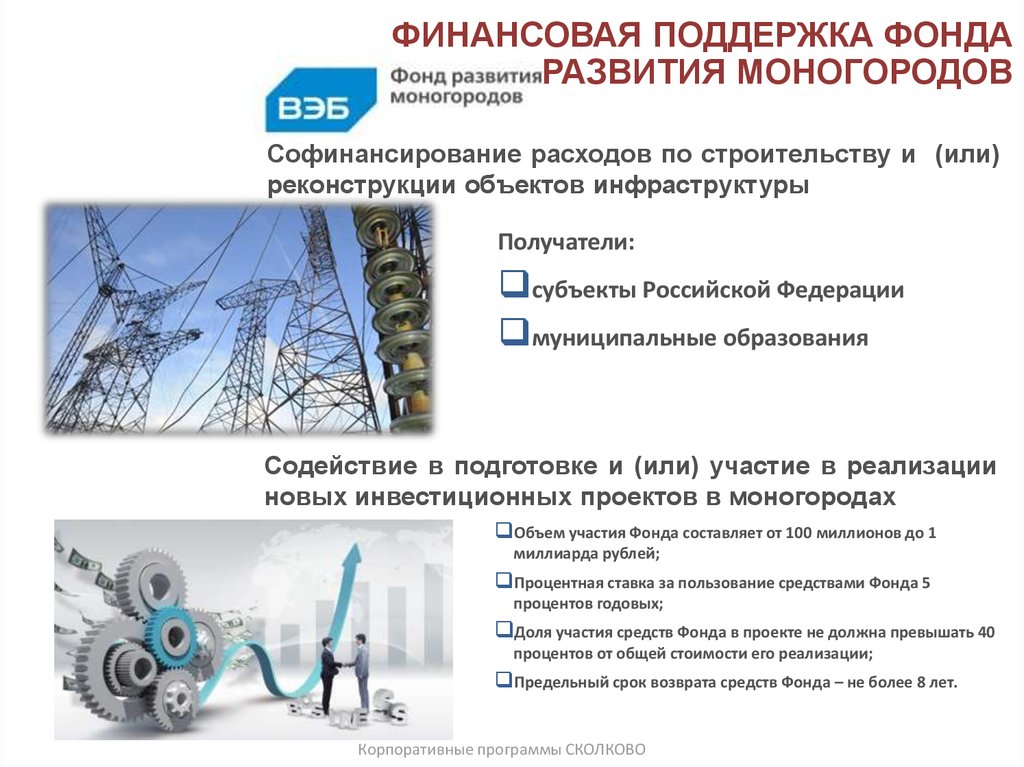 ФИНАНСОВАЯ ПОДДЕРЖКА ФОНДА РАЗВИТИЯ МОНОГОРОДОВ

ВЭБ Фонд развития моногородов

Софинансирование расходов по строительству и (или) реконструкции объектов инфраструктуры

Получатели:

❑субъекты Российской Федерации

❑муниципальные образования

Содействие в подготовке и (или) участие в реализации новых инвестиционных проектов в моногородах

❑Объем участия Фонда составляет от 100 миллионов до 1 миллиарда рублей;

❑Процентная ставка за пользование средствами Фонда 5 процентов годовых;

❑Доля участия средств Фонда в проекте не должна превышать 40 процентов от общей стоимости его реализации;

❑Предельный срок возврата средств Фонда – не более 8 лет.

Корпоративные программы СКОЛКОВО